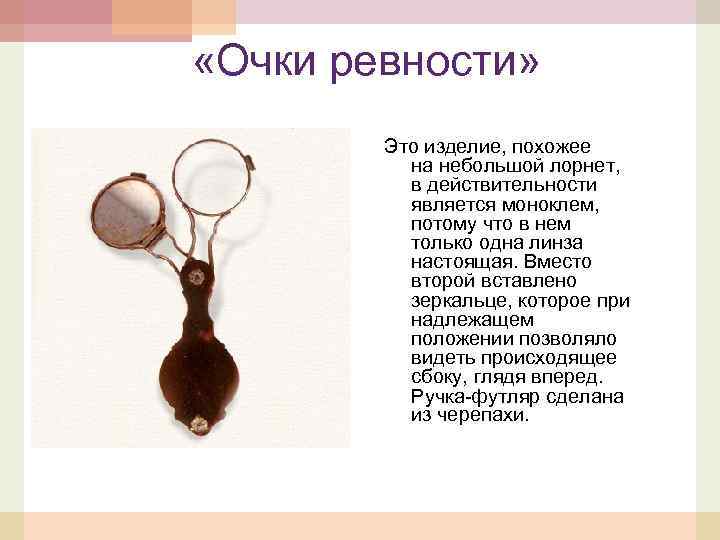 «Очки ревности»

Это изделие, похожее на небольшой лорнет, в действительности является моноклем, потому что в нем только одна линза настоящая. Вместо второй вставлено зеркальце, которое при надлежащем положении позволяло видеть происходящее сбоку, глядя вперед. Ручка-футляр сделана из черепахи.